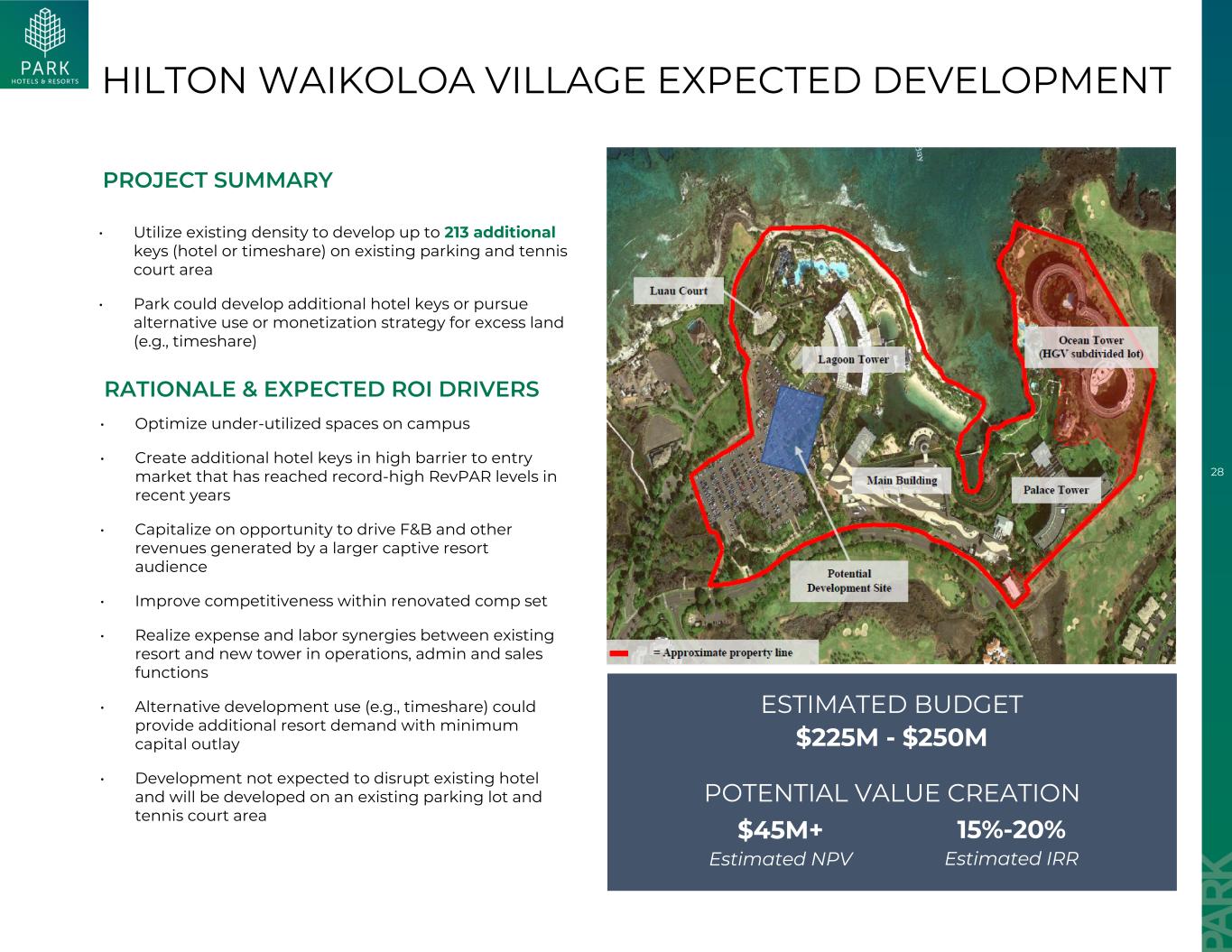 PARK
HOTELS & RESORTS

HILTON WAIKOLOA VILLAGE EXPECTED DEVELOPMENT

PROJECT SUMMARY

• Utilize existing density to develop up to 213 additional keys (hotel or timeshare) on existing parking and tennis court area

• Park could develop additional hotel keys or pursue alternative use or monetization strategy for excess land (e.g., timeshare)

RATIONALE & EXPECTED ROI DRIVERS

• Optimize under-utilized spaces on campus

• Create additional hotel keys in high barrier to entry market that has reached record-high RevPAR levels in recent years

• Capitalize on opportunity to drive F&B and other revenues generated by a larger captive resort audience

• Improve competitiveness within renovated comp set

• Realize expense and labor synergies between existing resort and new tower in operations, admin and sales functions

• Alternative development use (e.g., timeshare) could provide additional resort demand with minimum capital outlay

• Development not expected to disrupt existing hotel and will be developed on an existing parking lot and tennis court area

Luau Court

Lagoon Tower

Ocean Tower (HGV subdivided lot)

Main Building

Palace Tower

Potential Development Site

= Approximate property line

ESTIMATED BUDGET
$225M - $250M

POTENTIAL VALUE CREATION

$45M+
Estimated NPV

15%-20%
Estimated IRR

28

PARK